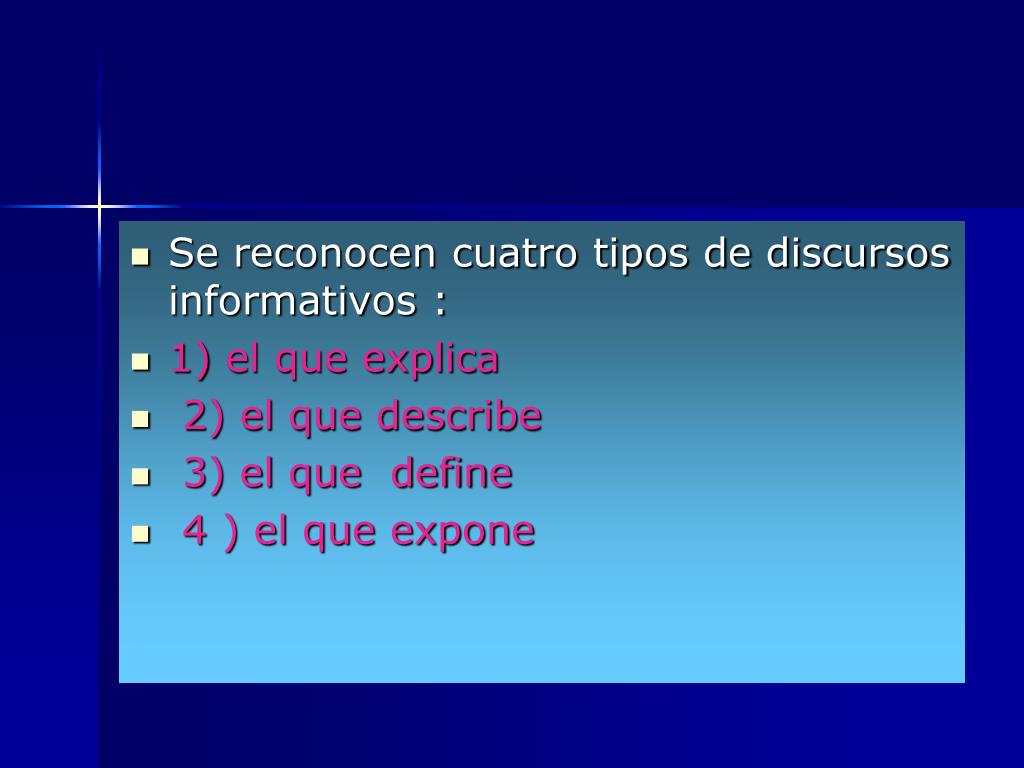 - Se reconocen cuatro tipos de discursos informativos :
- 1) el que explica
- 2) el que describe
- 3) el que define
- 4 ) el que expone